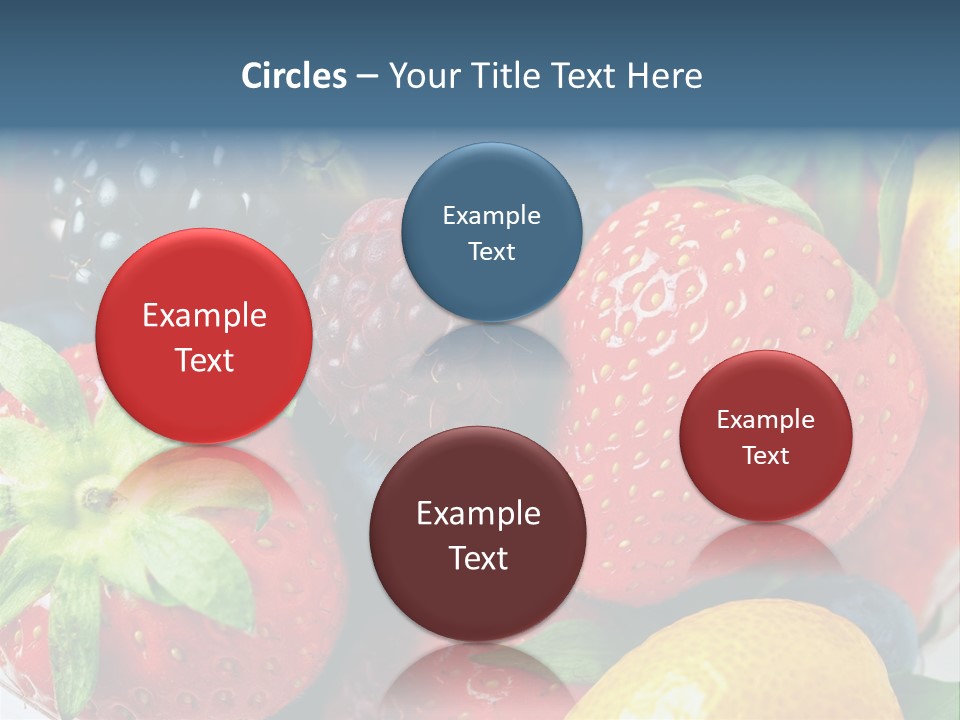 Circles – Your Title Text Here

Example Text

Example Text

Example Text

Example Text